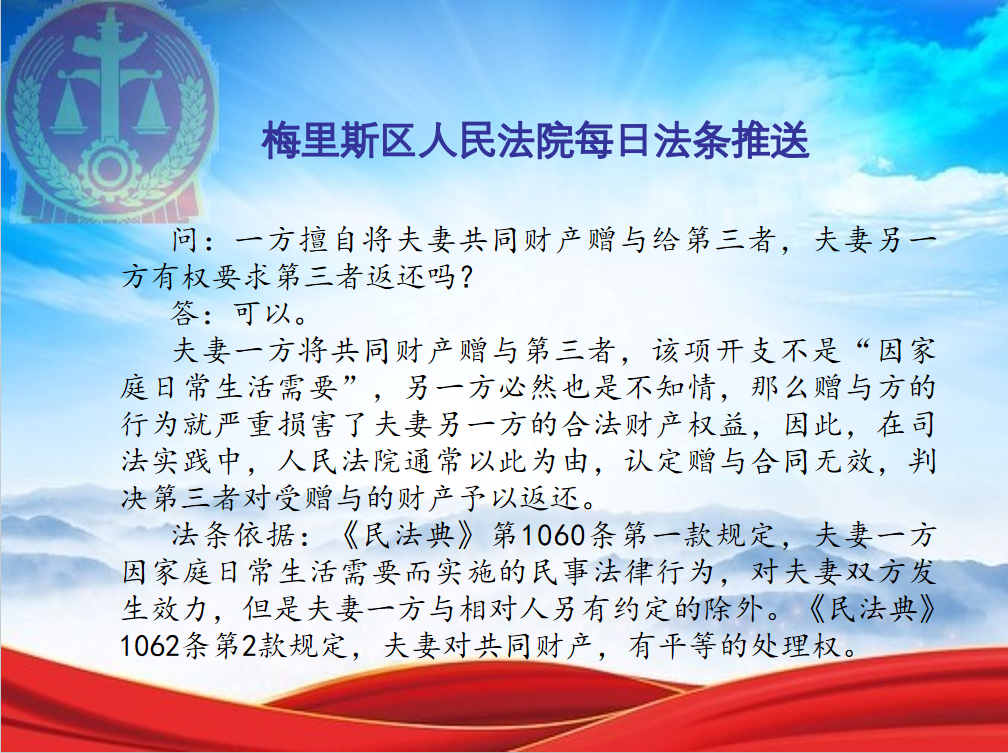 梅里斯区人民法院每日法条推送

问：一方擅自将夫妻共同财产赠与给第三者，夫妻另一方有权要求第三者返还吗？

答：可以。

夫妻一方将共同财产赠与第三者，该项开支不是“因家庭日常生活需要”，另一方必然也是不知情，那么赠与方的行为就严重损害了夫妻另一方的合法财产权益，因此，在司法实践中，人民法院通常以此为由，认定赠与合同无效，判决第三者对受赠与的财产予以返还。

法条依据：《民法典》第1060条第一款规定，夫妻一方因家庭日常生活需要而实施的民事法律行为，对夫妻双方发生效力，但是夫妻一方与相对人另有约定的除外。《民法典》1062条第2款规定，夫妻对共同财产，有平等的处理权。